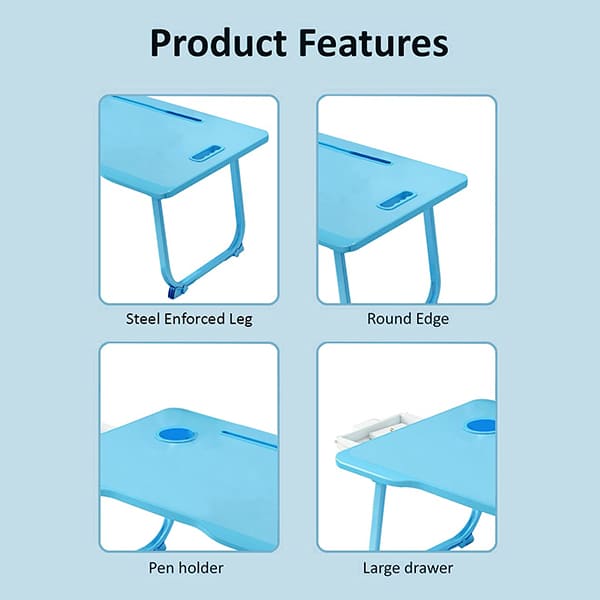 Product Features

Steel Enforced Leg

Round Edge

Pen holder

Large drawer